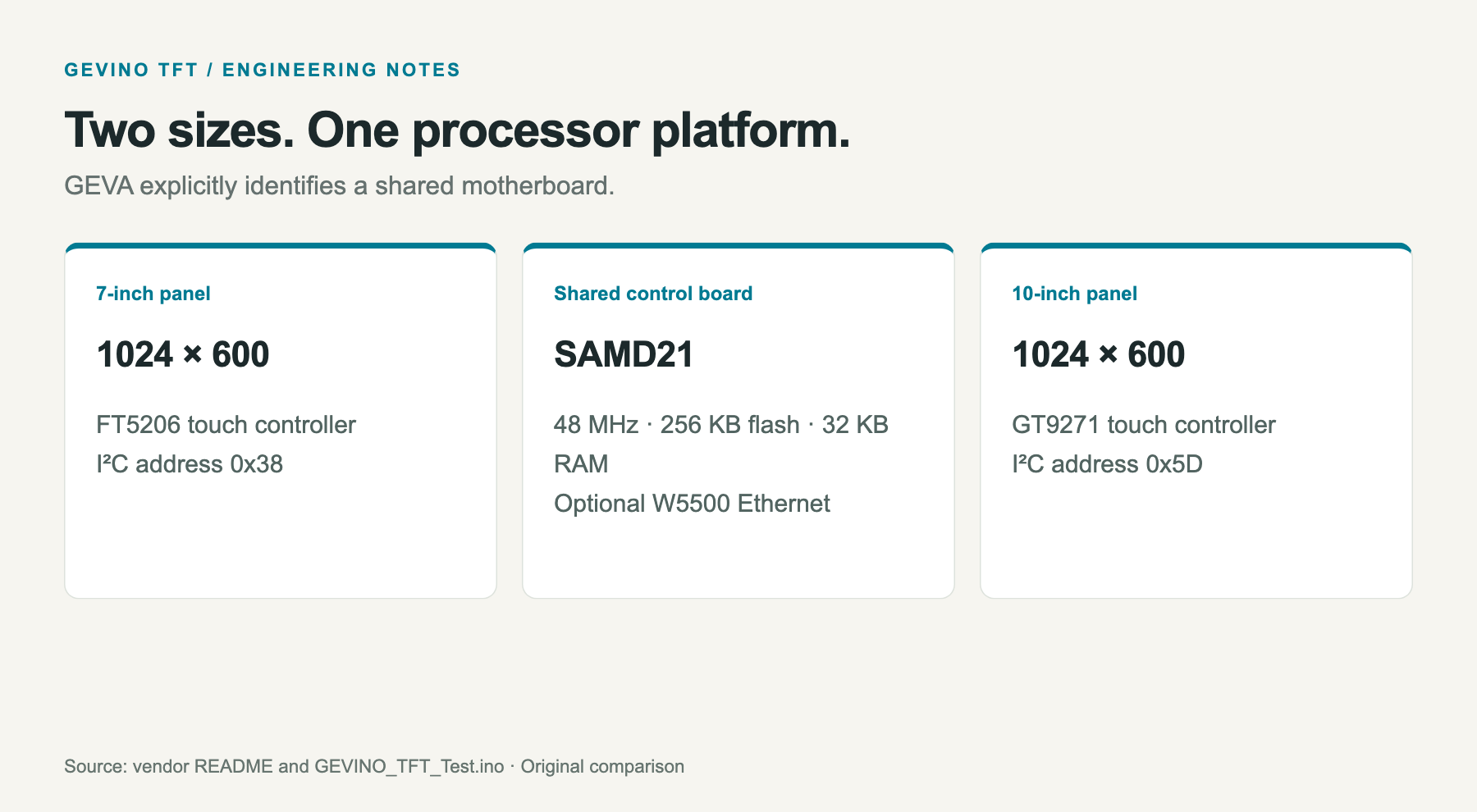 GEVINO TFT / ENGINEERING NOTES

Two sizes. One processor platform.

GEVA explicitly identifies a shared motherboard.

7-inch panel

1024 × 600

FT5206 touch controller
I²C address 0x38

Shared control board

SAMD21

48 MHz · 256 KB flash · 32 KB RAM
Optional W5500 Ethernet

10-inch panel

1024 × 600

GT9271 touch controller
I²C address 0x5D

Source: vendor README and GEVINO_TFT_Test.ino · Original comparison